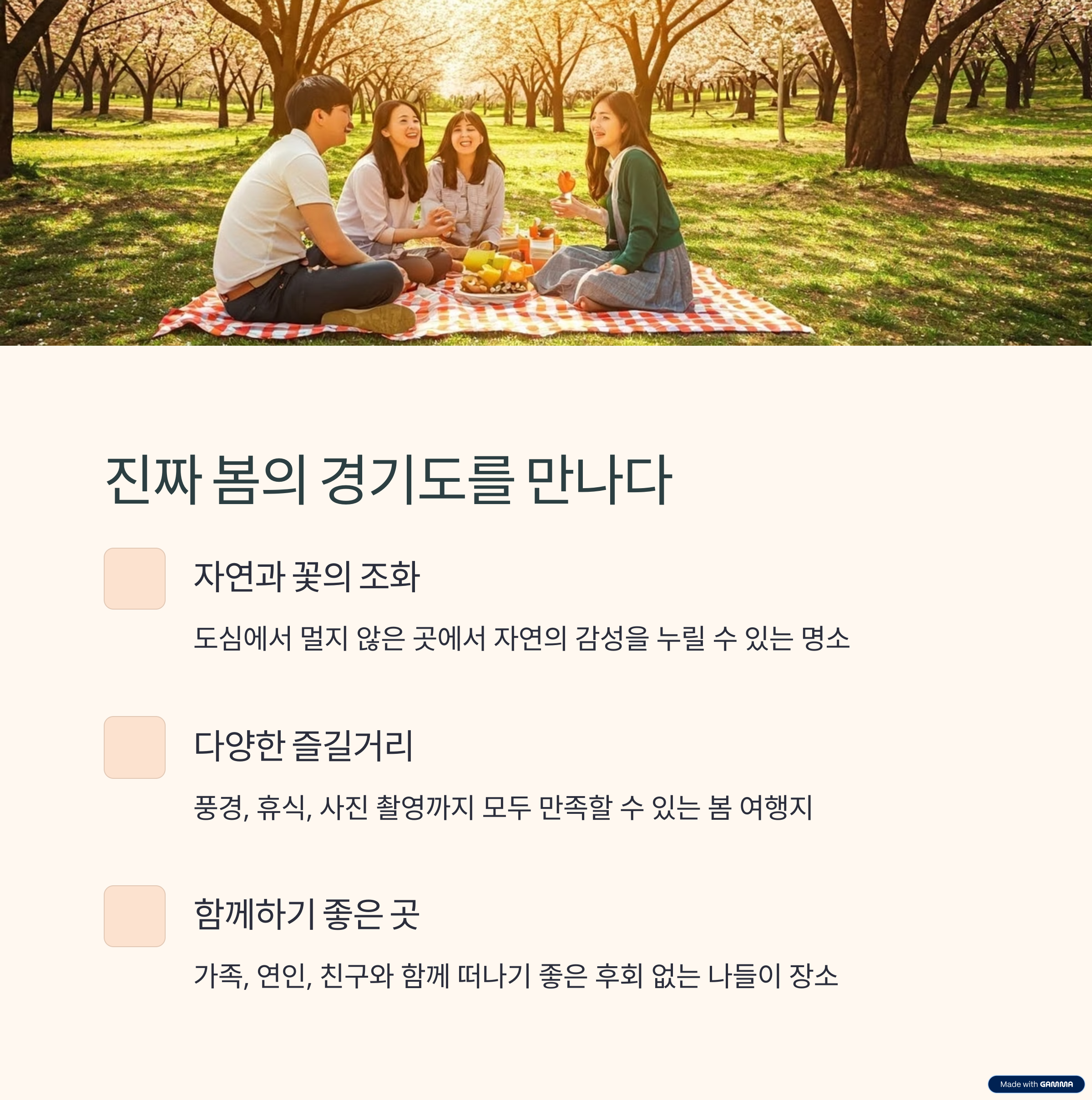 진짜 봄의 경기도를 만나다

자연과 꽃의 조화

도심에서 멀지 않은 곳에서 자연의 감성을 누릴 수 있는 명소

다양한 즐길거리

풍경, 휴식, 사진 촬영까지 모두 만족할 수 있는 봄 여행지

함께하기 좋은 곳

가족, 연인, 친구와 함께 떠나기 좋은 후회 없는 나들이 장소

Made with GAMMA